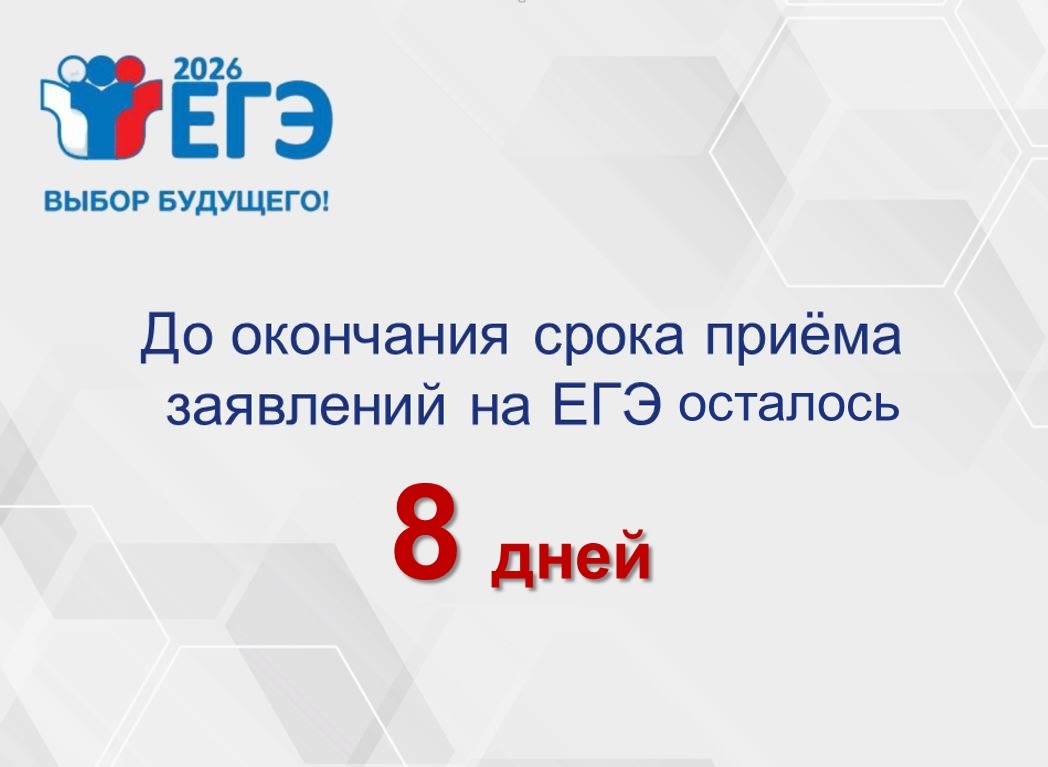 2026
ЕГЭ
ВЫБОР БУДУЩЕГО!

До окончания срока приёма заявлений на ЕГЭ осталось

8 дней